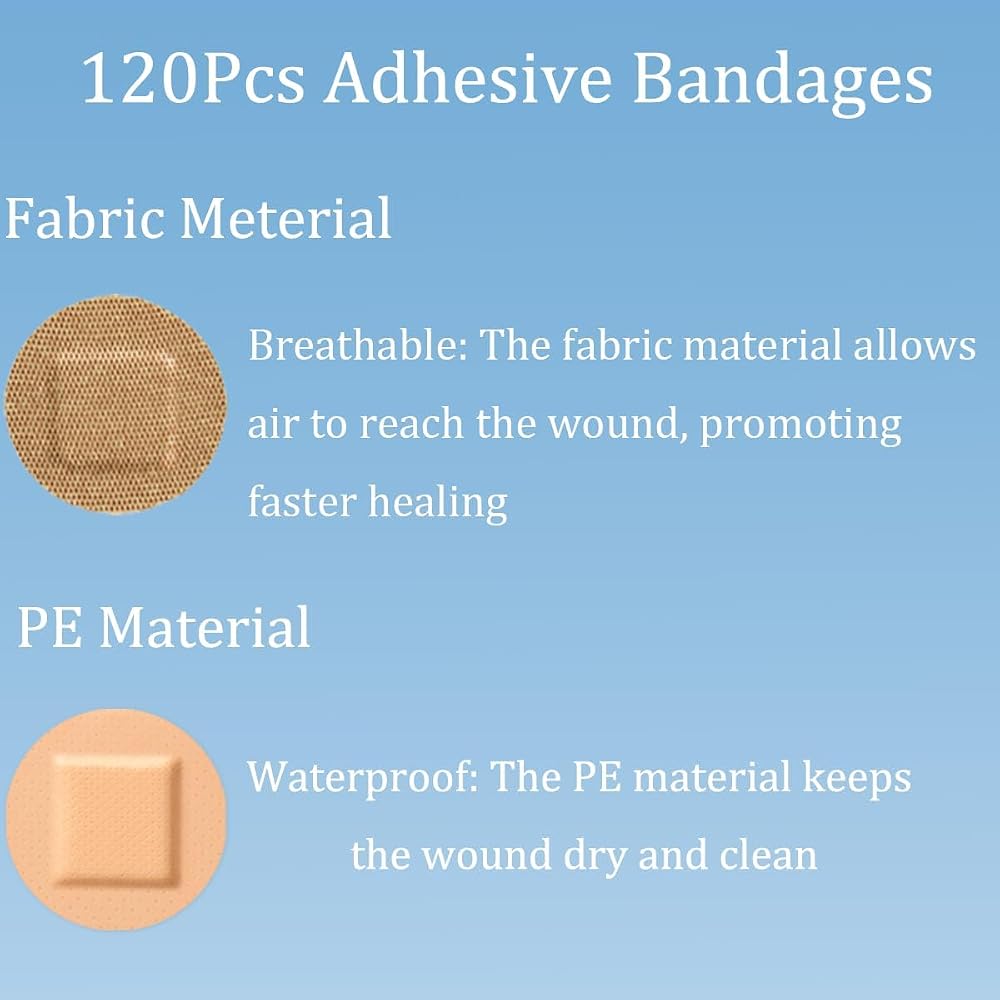 120Pcs Adhesive Bandages

Fabric Meterial

Breathable: The fabric material allows air to reach the wound, promoting faster healing

PE Material

Waterproof: The PE material keeps the wound dry and clean